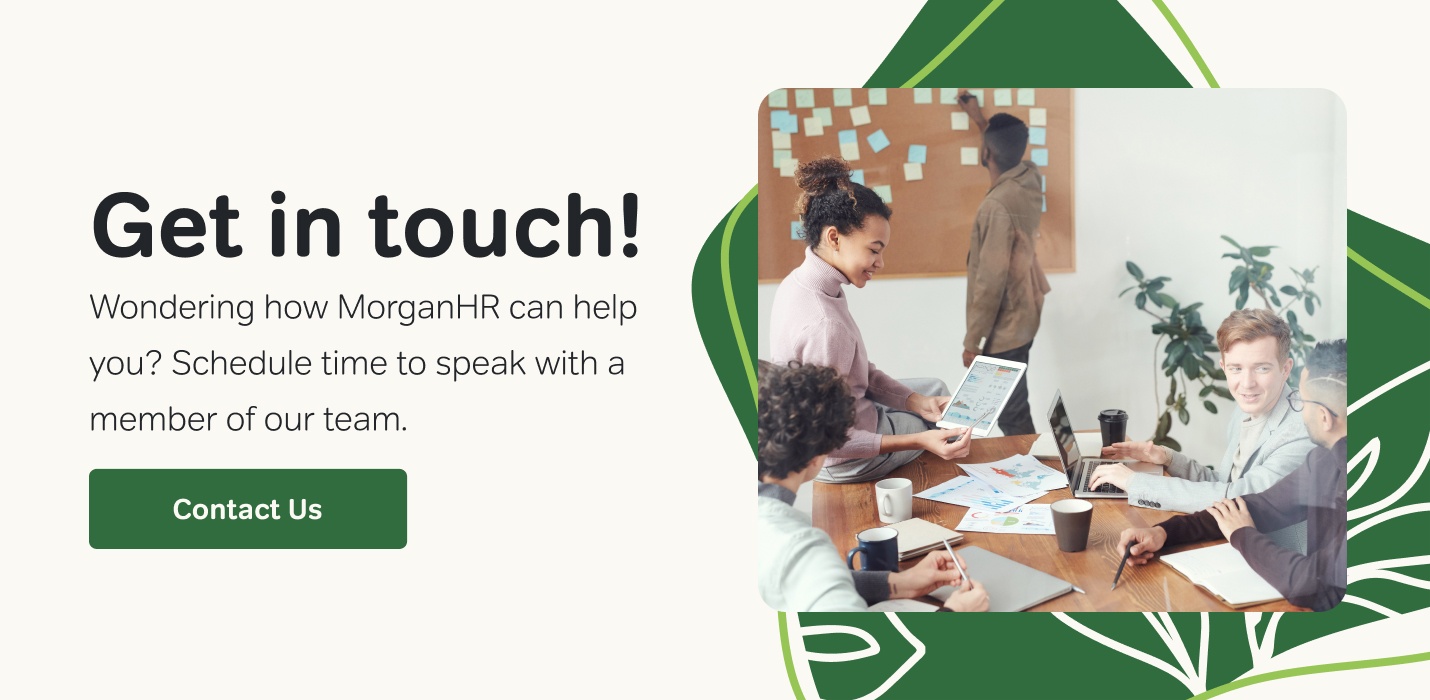 Get in touch!

Wondering how MorganHR can help you? Schedule time to speak with a member of our team.

Contact Us